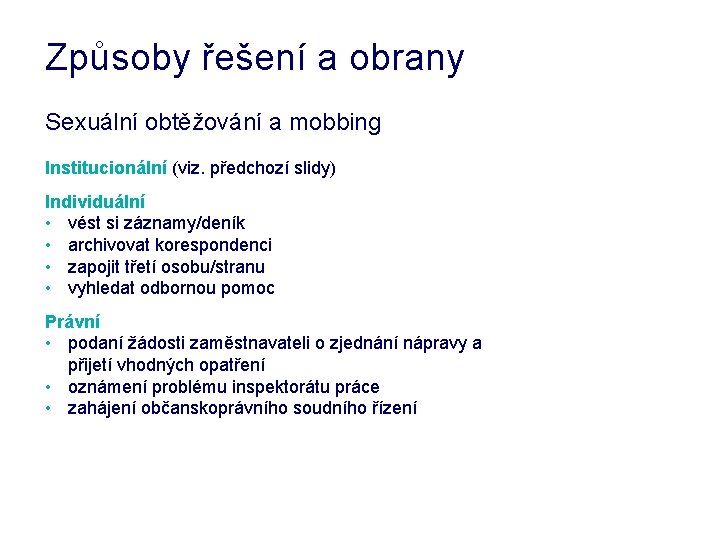 Způsoby řešení a obrany

Sexuální obtěžování a mobbing

Institucionální (viz. předchozí slidy)

Individuální
• vést si záznamy/deník
• archivovat korespondenci
• zapojit třetí osobu/stranu
• vyhledat odbornou pomoc

Právní
• podaní žádosti zaměstnavateli o zjednání nápravy a přijetí vhodných opatření
• oznámení problému inspektorátu práce
• zahájení občanskoprávního soudního řízení